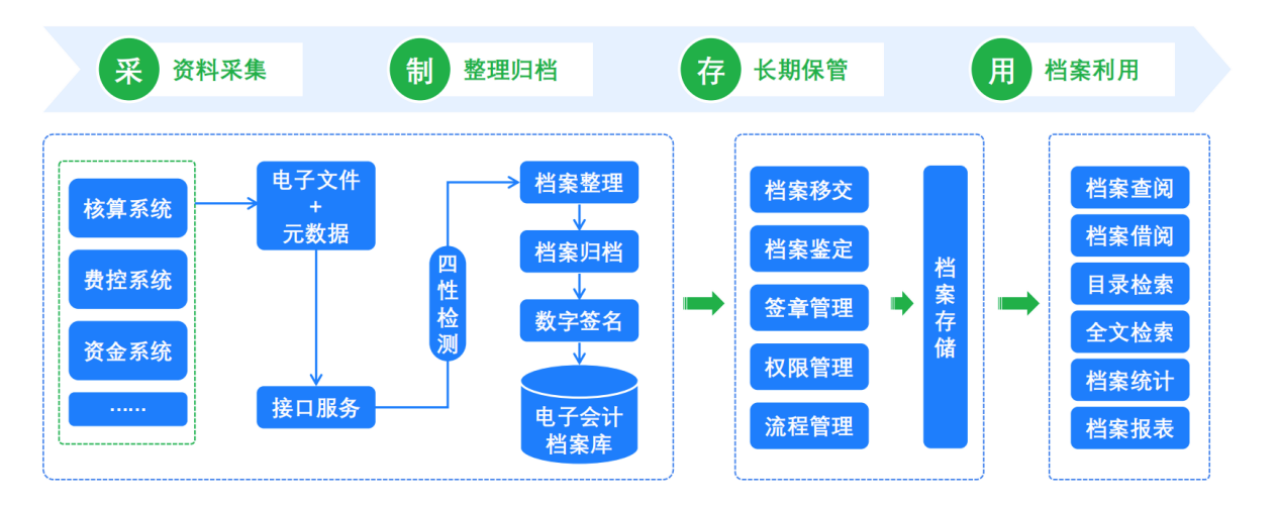 采 资料采集

制 整理归档

存 长期保管

用 档案利用

核算系统

费控系统

资金系统

……

电子文件
+
元数据

接口服务

四性检测

档案整理

档案归档

数字签名

电子会计档案库

档案移交

档案鉴定

签章管理

权限管理

流程管理

档案存储

档案查阅

档案借阅

目录检索

全文检索

档案统计

档案报表